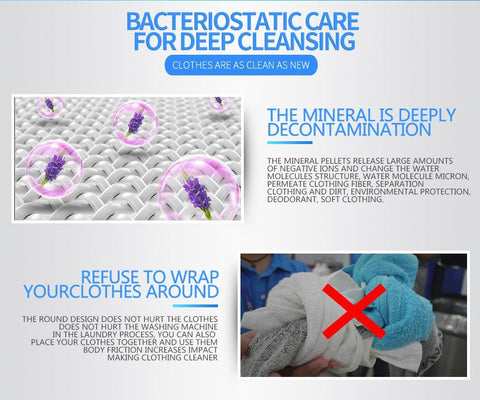 BACTERIOSTATIC CARE FOR DEEP CLEANSING

CLOTHES ARE AS CLEAN AS NEW

THE MINERAL IS DEEPLY DECONTAMINATION

THE MINERAL PELLETS RELEASE LARGE AMOUNTS OF NEGATIVE IONS AND CHANGE THE WATER MOLECULES STRUCTURE, WATER MOLECULE MICRON, PERMEATE CLOTHING FIBER, SEPARATION CLOTHING AND DIRT, ENVIRONMENTAL PROTECTION, DEODORANT, SOFT CLOTHING.

REFUSE TO WRAP YOURCLOTHES AROUND

THE ROUND DESIGN DOES NOT HURT THE CLOTHES DOES NOT HURT THE WASHING MACHINE IN THE LAUNDRY PROCESS, YOU CAN ALSO PLACE YOUR CLOTHES TOGETHER AND USE THEM BODY FRICTION INCREASES IMPACT MAKING CLOTHING CLEANER